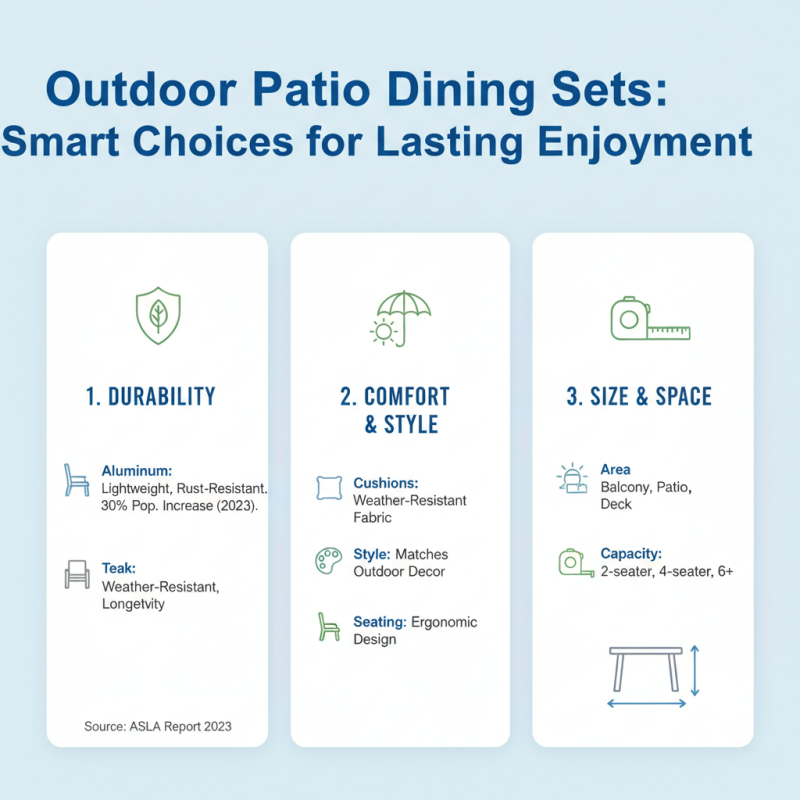 Outdoor Patio Dining Sets: Smart Choices for Lasting Enjoyment

1. DURABILITY

Aluminum: Lightweight, Rust-Resistant. 30% Pop. Increase (2023).

Teak: Weather-Resistant, Longetvity

Source: ASLA Report 2023

2. COMFORT & STYLE

Cushions: Weather-Resistant Fabric

Style: Matches Outdoor Decor

Seating: Ergonomic Design

3. SIZE & SPACE

Area Balcony, Patio, Deck

Capacity: 2-seater, 4-seater, 6+